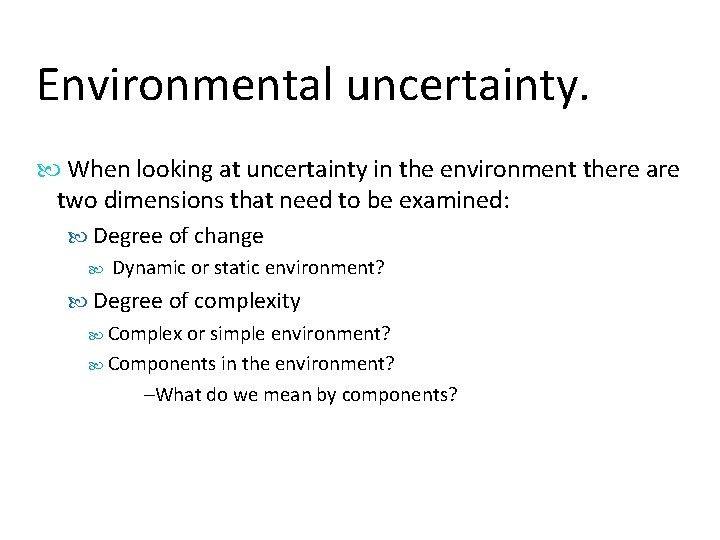 Environmental uncertainty.

When looking at uncertainty in the environment there are two dimensions that need to be examined:

Degree of change

Dynamic or static environment?

Degree of complexity

Complex or simple environment?

Components in the environment?

–What do we mean by components?